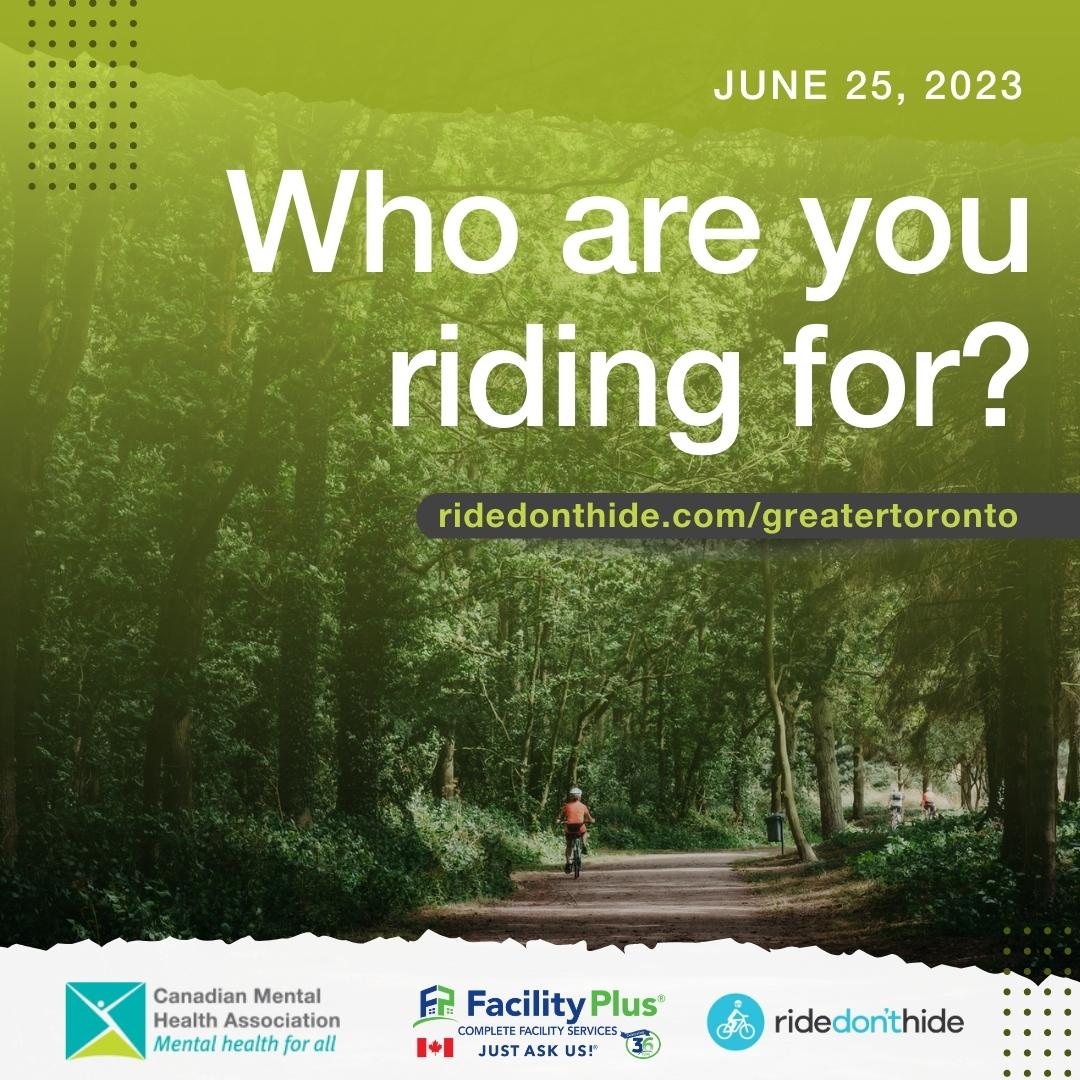 JUNE 25, 2023

Who are you riding for?

ridedonthide.com/greatertoronto

Canadian Mental Health Association
Mental health for all

FacilityPlus®
COMPLETE FACILITY SERVICES
JUST ASK US!®
36

ridedon'thide